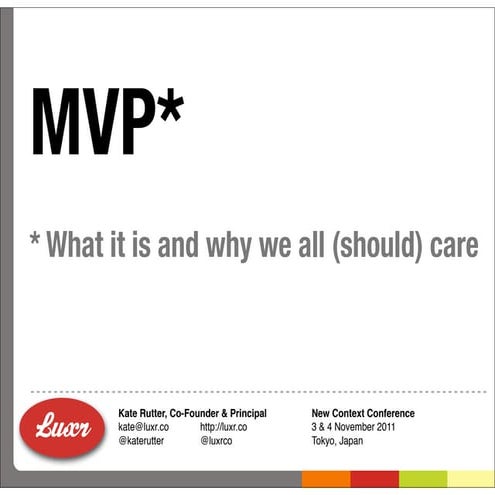 MVP*

* What it is and why we all (should) care

Luxr

Kate Rutter, Co-Founder & Principal
kate@luxr.co http://luxr.co
@katerutter @luxrco

New Context Conference
3 & 4 November 2011
Tokyo, Japan